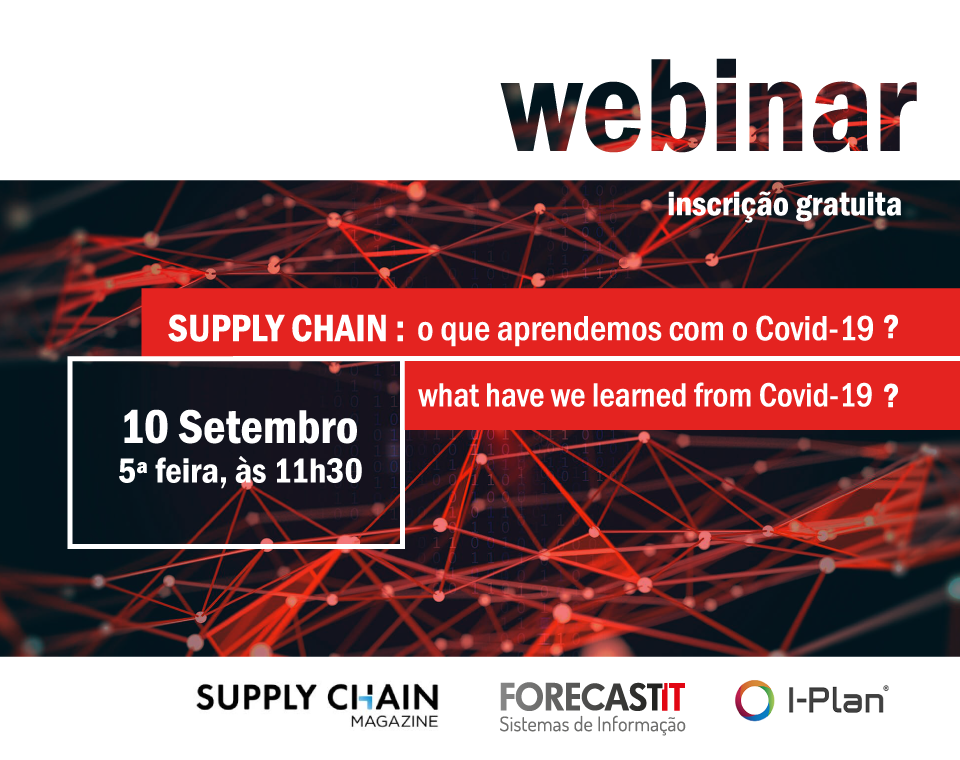 webinar

inscrição gratuita

SUPPLY CHAIN : o que aprendemos com o Covid-19 ?

what have we learned from Covid-19 ?

10 Setembro
5ª feira, às 11h30

SUPPLY CHAIN
MAGAZINE

FORECASTIT
Sistemas de Informação

I-Plan®